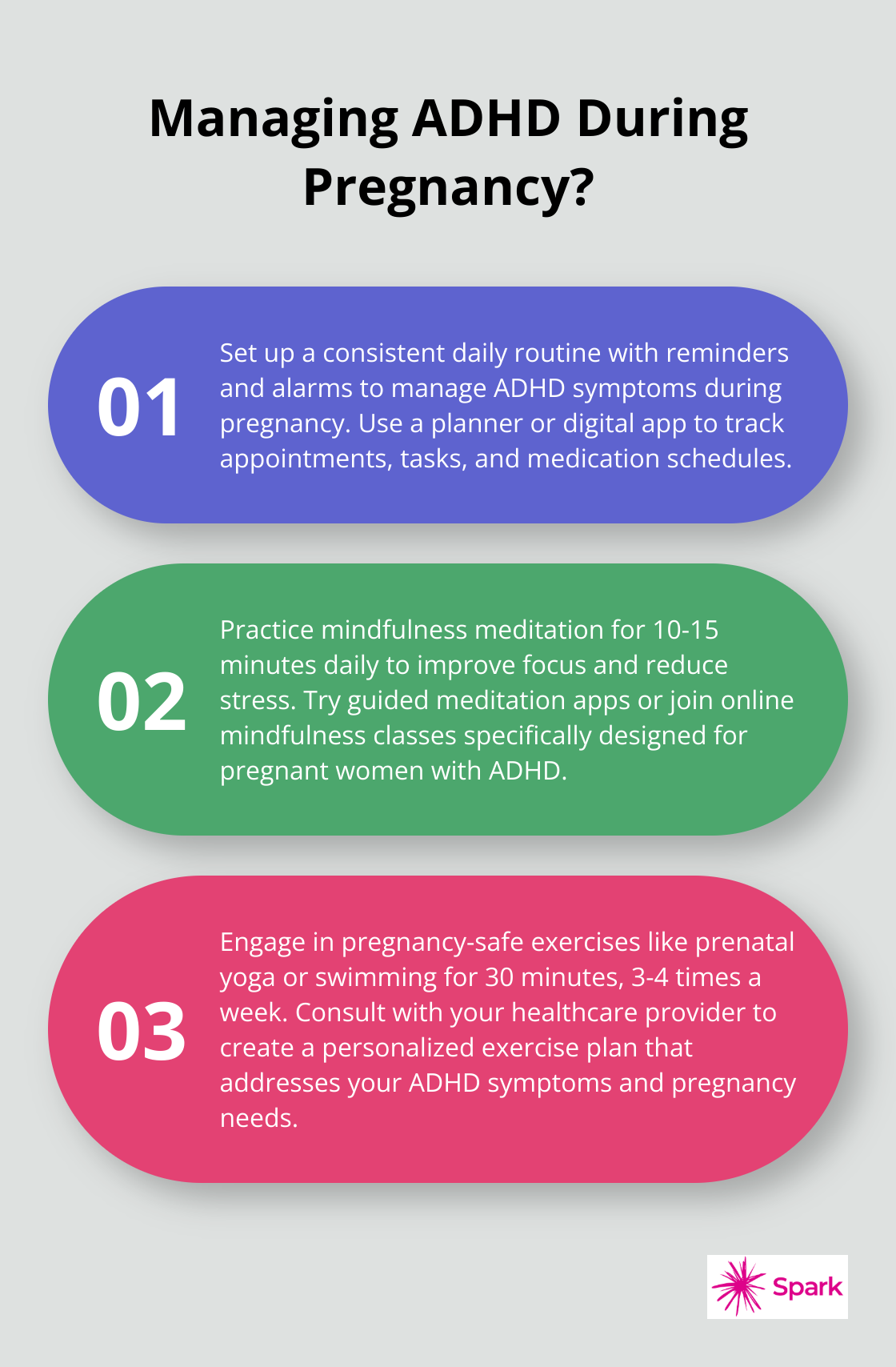 Managing ADHD During Pregnancy?

01

Set up a consistent daily routine with reminders and alarms to manage ADHD symptoms during pregnancy. Use a planner or digital app to track appointments, tasks, and medication schedules.

02

Practice mindfulness meditation for 10-15 minutes daily to improve focus and reduce stress. Try guided meditation apps or join online mindfulness classes specifically designed for pregnant women with ADHD.

03

Engage in pregnancy-safe exercises like prenatal yoga or swimming for 30 minutes, 3-4 times a week. Consult with your healthcare provider to create a personalized exercise plan that addresses your ADHD symptoms and pregnancy needs.

Spark